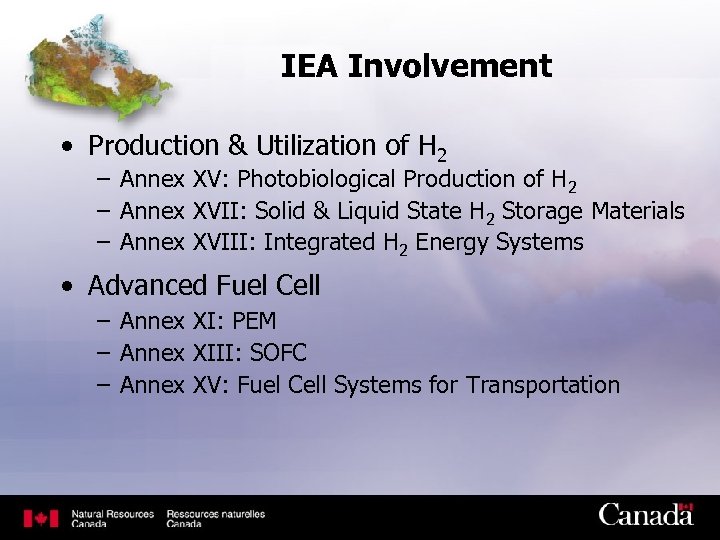 IEA Involvement

• Production & Utilization of $H_2$
– Annex XV: Photobiological Production of $H_2$
– Annex XVII: Solid & Liquid State $H_2$ Storage Materials
– Annex XVIII: Integrated $H_2$ Energy Systems

• Advanced Fuel Cell
– Annex XI: PEM
– Annex XIII: SOFC
– Annex XV: Fuel Cell Systems for Transportation

Natural Resources Canada Ressources naturelles Canada

Canada